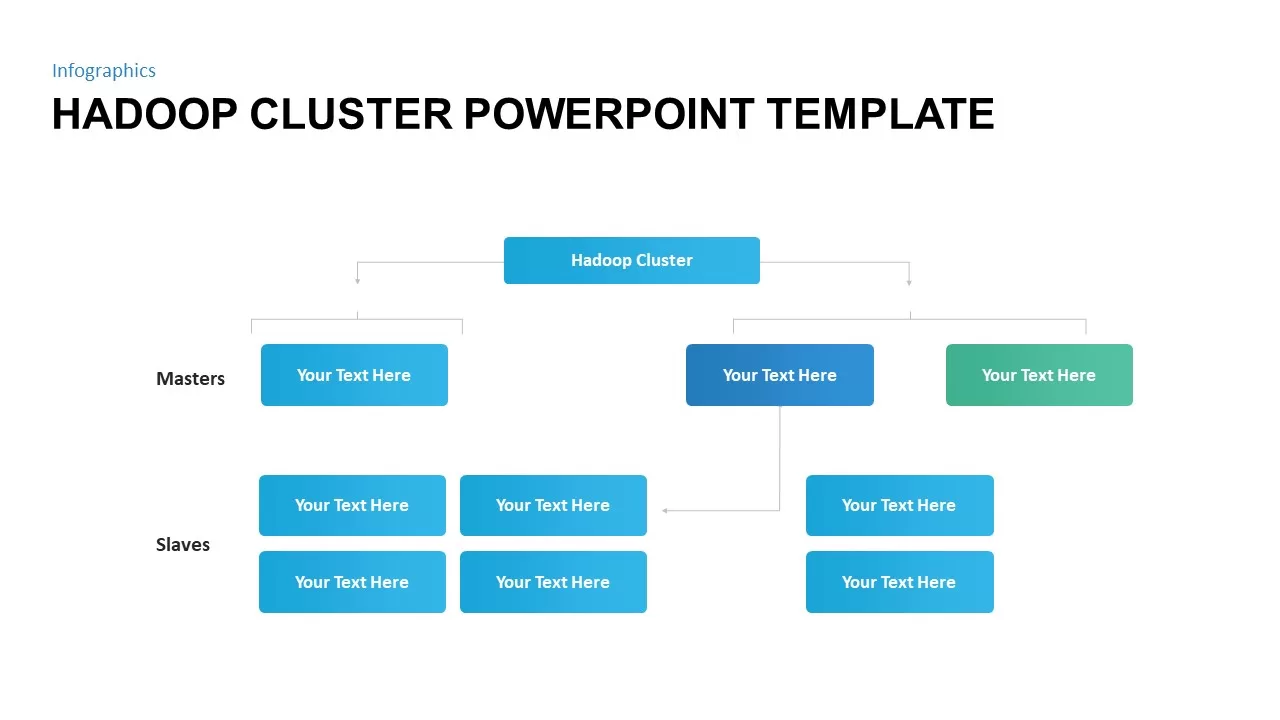 Infographics

HADOOP CLUSTER POWERPOINT TEMPLATE

Hadoop Cluster

Masters

Your Text Here

Your Text Here

Your Text Here

Slaves

Your Text Here

Your Text Here

Your Text Here

Your Text Here

Your Text Here

Your Text Here